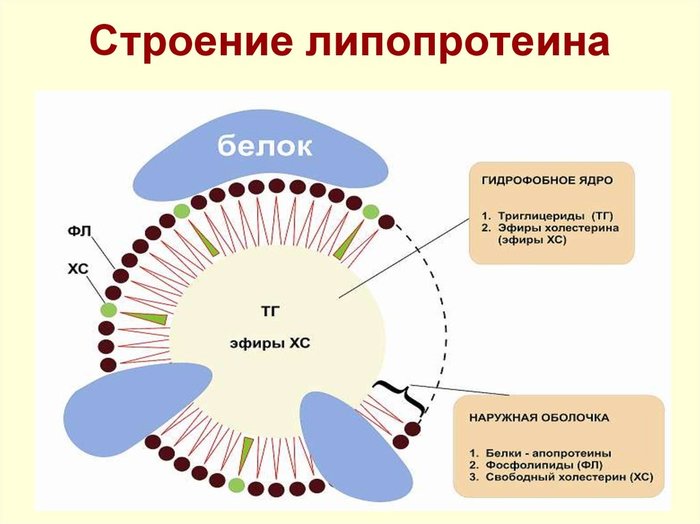 Строение липопротеина

белок

ФЛ

ХС

ТГ

эфиры ХС

ГИДРОФОБНОЕ ЯДРО

1. Триглицериды (ТГ)
2. Эфиры холестерина (эфиры ХС)

НАРУЖНАЯ ОБОЛОЧКА

1. Белки - апопротеины
2. Фосфолипиды (ФЛ)
3. Свободный холестерин (ХС)